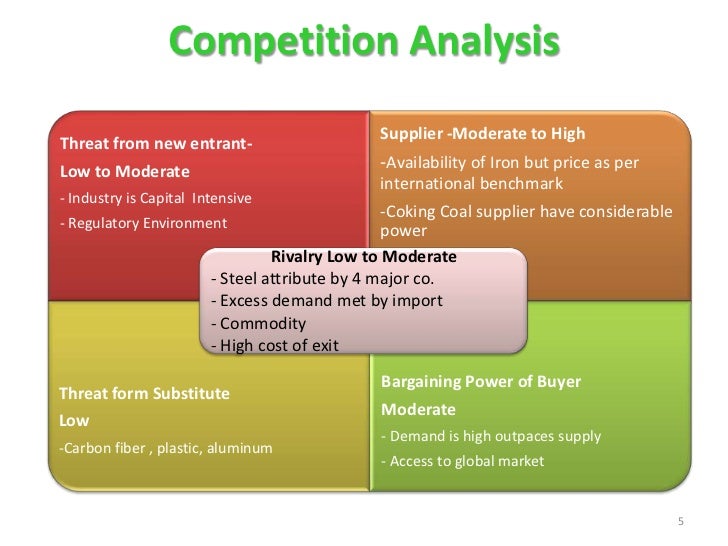 Competition Analysis

Threat from new entrant-

Low to Moderate

- Industry is Capital Intensive

- Regulatory Environment

Supplier -Moderate to High

-Availability of Iron but price as per international benchmark

-Coking Coal supplier have considerable power

Rivalry Low to Moderate

- Steel attribute by 4 major co.
- Excess demand met by import
- Commodity
- High cost of exit

Threat form Substitute

Low

-Carbon fiber , plastic, aluminum

Bargaining Power of Buyer

Moderate

- Demand is high outpaces supply

- Access to global market

5